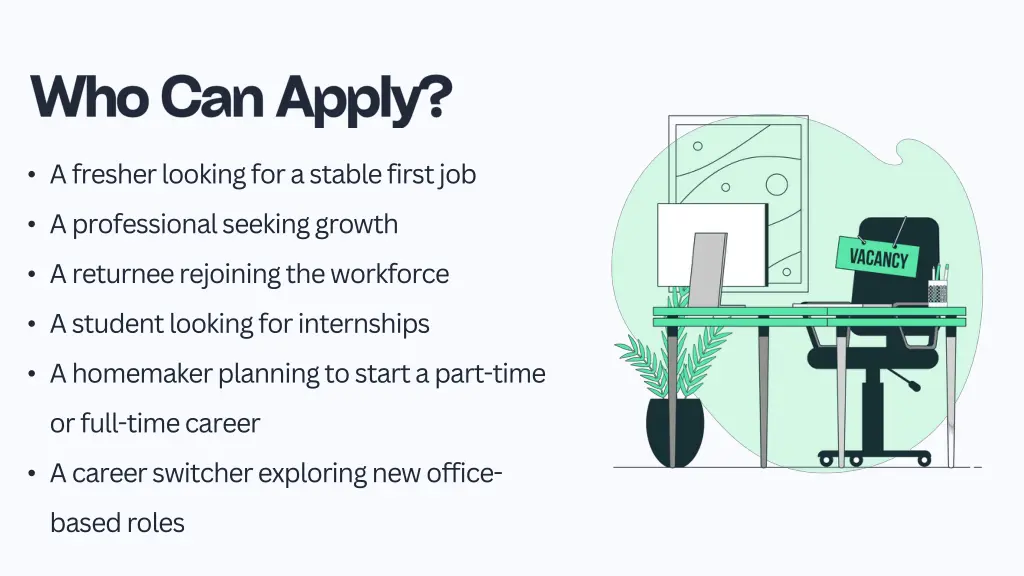 Who Can Apply?

• A fresher looking for a stable first job
• A professional seeking growth
• A returnee rejoining the workforce
• A student looking for internships
• A homemaker planning to start a part-time or full-time career
• A career switcher exploring new office-based roles

VACANCY